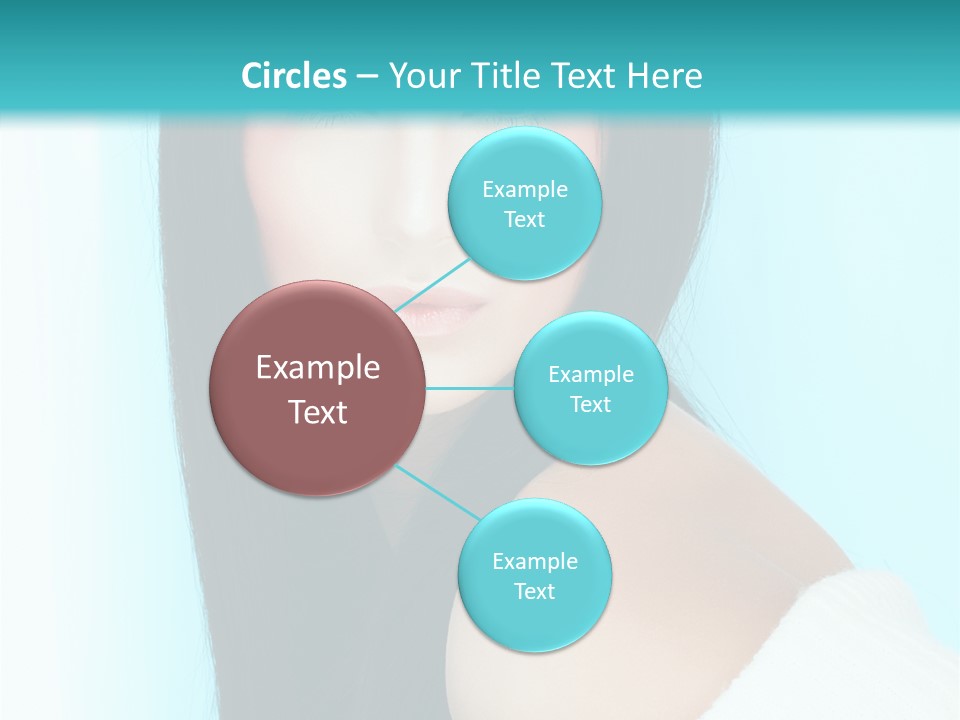 Circles – Your Title Text Here

Example Text

Example Text

Example Text

Example Text